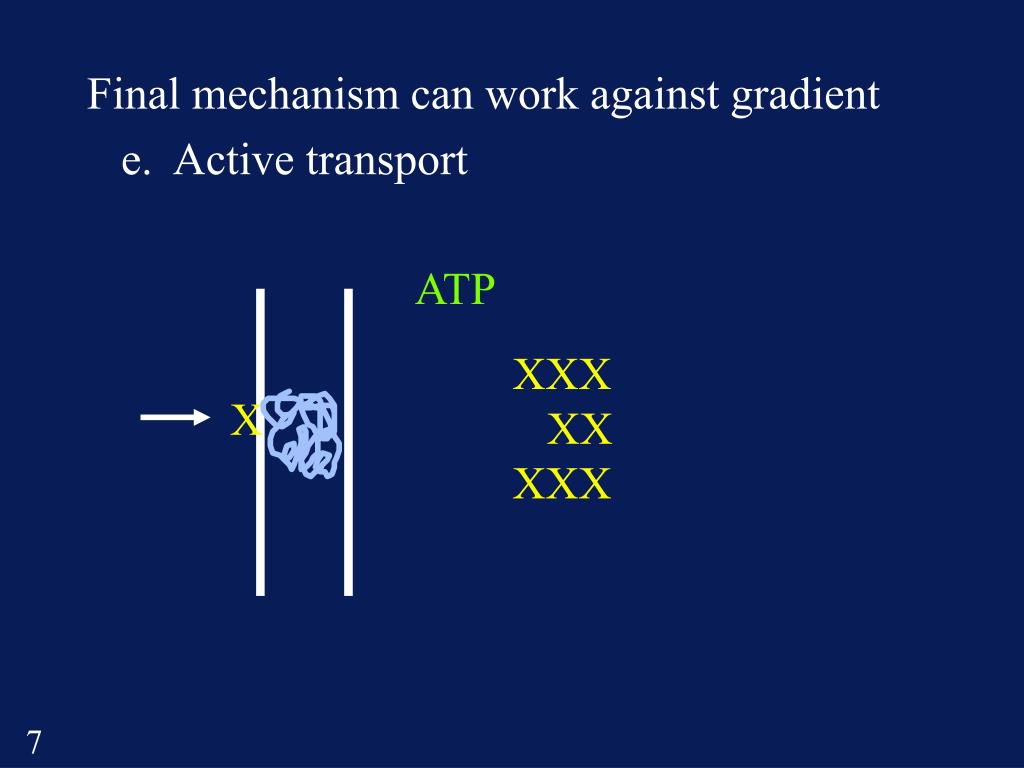 Final mechanism can work against gradient

e. Active transport

ATP

X

XXX
XX
XXX

7